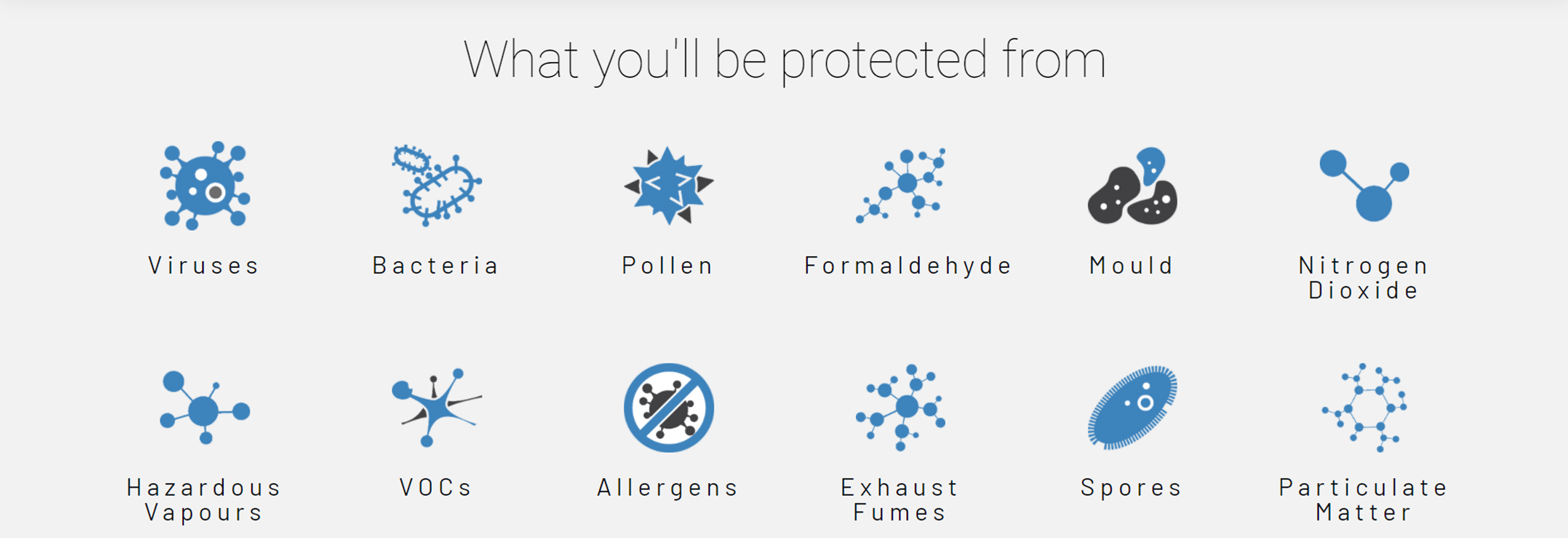 What you'll be protected from

Viruses

Bacteria

Pollen

Formaldehyde

Mould

Nitrogen Dioxide

Hazardous Vapours

VOCs

Allergens

Exhaust Fumes

Spores

Particulate Matter